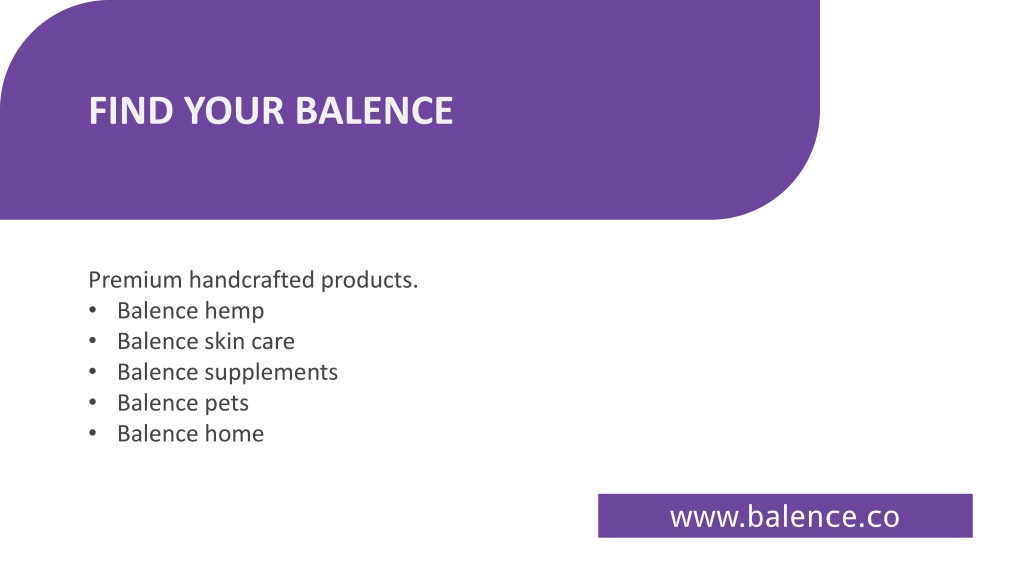 FIND YOUR BALENCE

Premium handcrafted products.
• Balence hemp
• Balence skin care
• Balence supplements
• Balence pets
• Balence home

www.balence.co